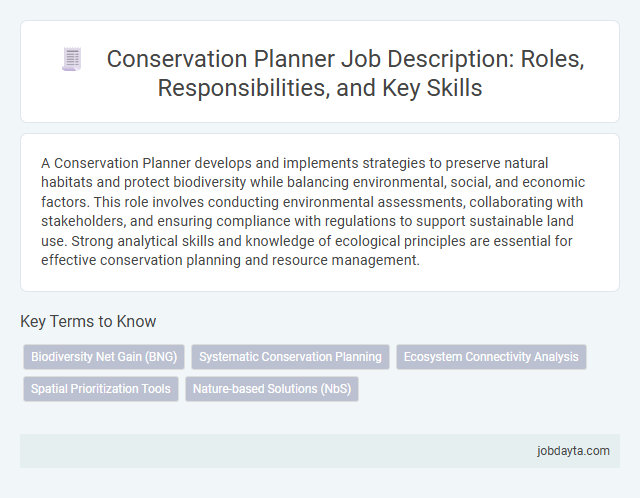 Conservation Planner Job Description: Roles, Responsibilities, and Key Skills

A Conservation Planner develops and implements strategies to preserve natural habitats and protect biodiversity while balancing environmental, social, and economic factors. This role involves conducting environmental assessments, collaborating with stakeholders, and ensuring compliance with regulations to support sustainable land use. Strong analytical skills and knowledge of ecological principles are essential for effective conservation planning and resource management.

Key Terms to Know

Biodiversity Net Gain (BNG)
Systematic Conservation Planning
Ecosystem Connectivity Analysis
Spatial Prioritization Tools
Nature-based Solutions (NbS)

jobdayta.com